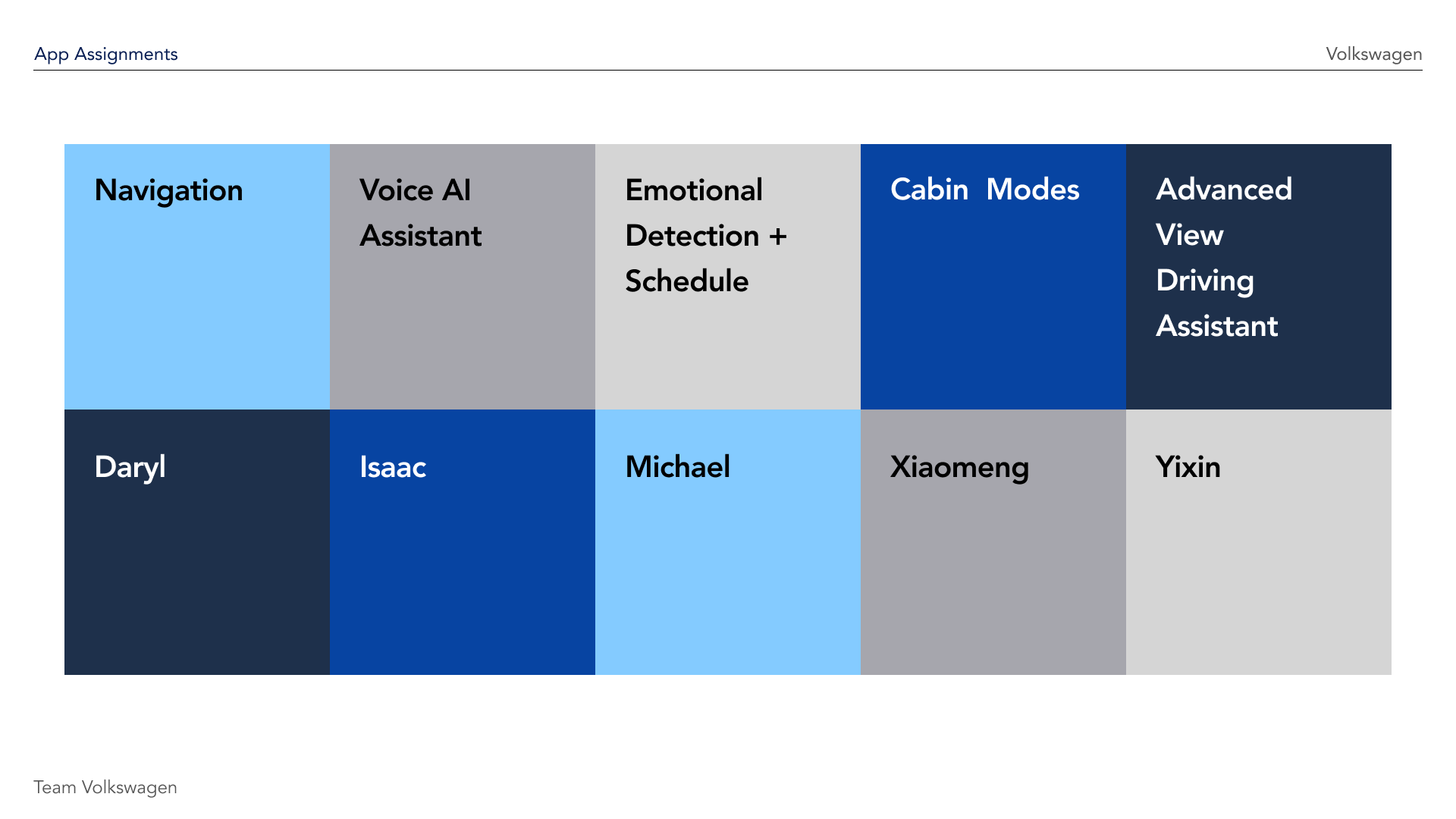 App Assignments

Volkswagen

| Navigation | Voice AI Assistant | Emotional Detection + Schedule | Cabin  Modes | Advanced View Driving Assistant |
|---|---|---|---|---|
| Daryl | Isaac | Michael | Xiaomeng | Yixin |

Team Volkswagen